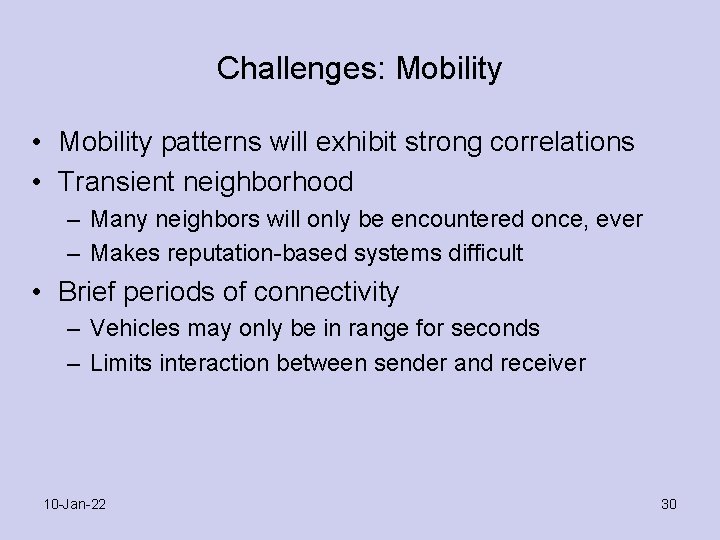 Challenges: Mobility

• Mobility patterns will exhibit strong correlations
• Transient neighborhood
– Many neighbors will only be encountered once, ever
– Makes reputation-based systems difficult
• Brief periods of connectivity
– Vehicles may only be in range for seconds
– Limits interaction between sender and receiver

10-Jan-22

30